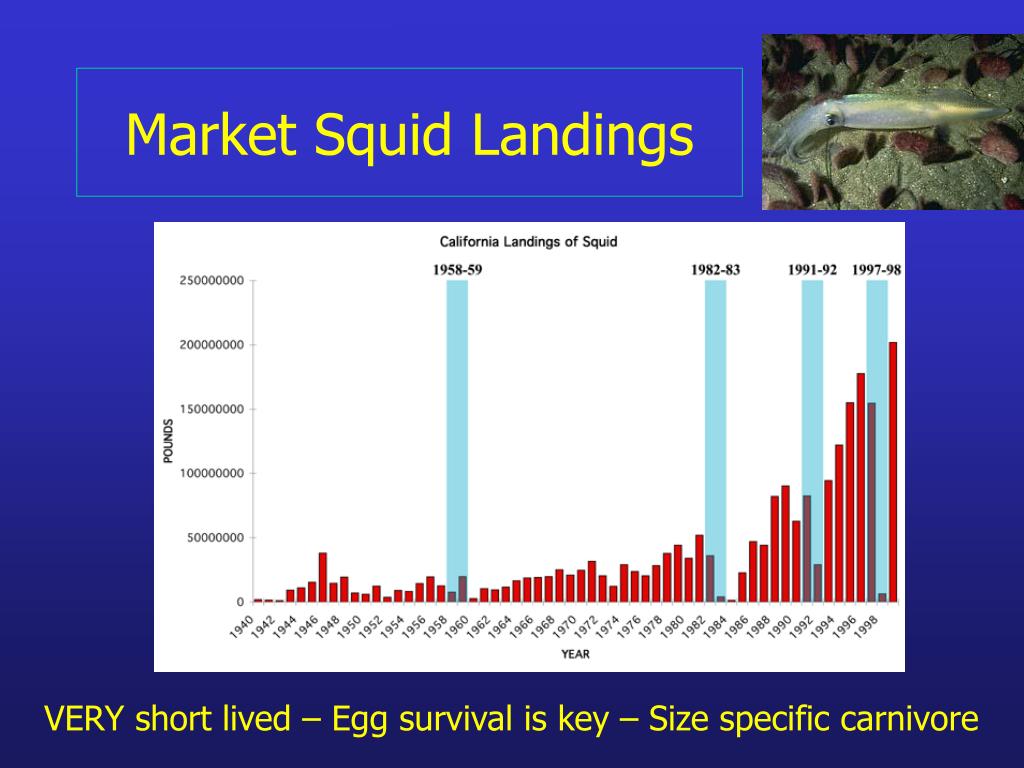 Market Squid Landings

California Landings of Squid

1958-59

1982-83

1991-92

1997-98

250000000

200000000

150000000

100000000

50000000

0

POUNDS

1940 1942 1944 1946 1948 1950 1952 1954 1956 1958 1960 1962 1964 1966 1968 1970 1972 1974 1976 1978 1980 1982 1984 1986 1988 1990 1992 1994 1996 1998

YEAR

VERY short lived – Egg survival is key – Size specific carnivore